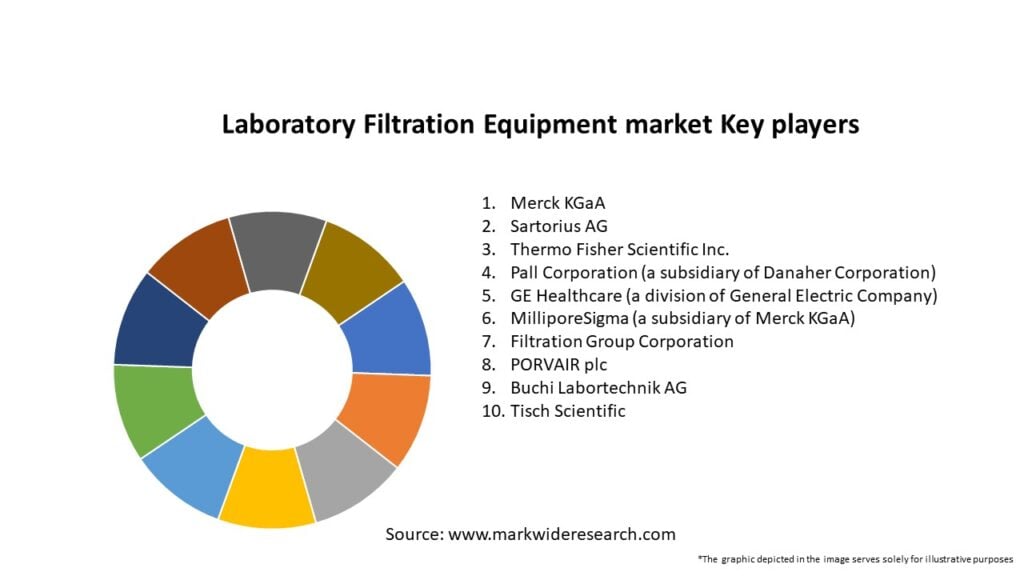 Laboratory Filtration Equipment market Key players

1. Merck KGaA
2. Sartorius AG
3. Thermo Fisher Scientific Inc.
4. Pall Corporation (a subsidiary of Danaher Corporation)
5. GE Healthcare (a division of General Electric Company)
6. MilliporeSigma (a subsidiary of Merck KGaA)
7. Filtration Group Corporation
8. PORVAIR plc
9. Buchi Labortechnik AG
10. Tisch Scientific

Source: www.markwideresearch.com

*The graphic depicted in the image serves solely for illustrative purposes